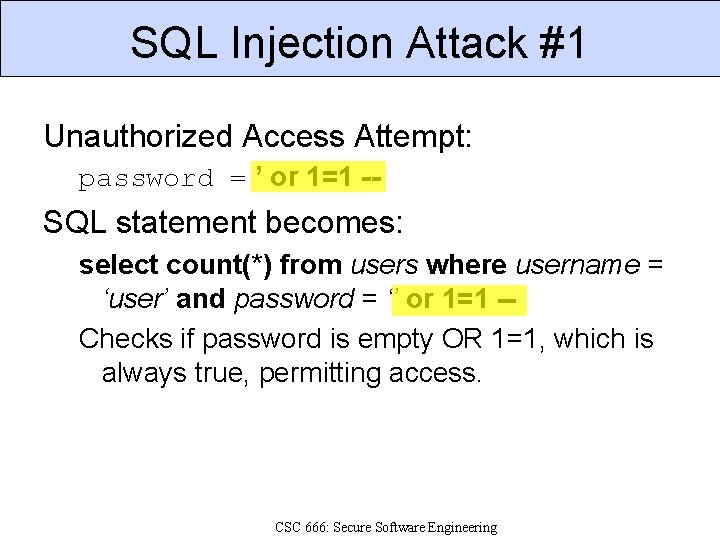 SQL Injection Attack #1

Unauthorized Access Attempt:

password = ’ or 1=1 --

SQL statement becomes:

select count(*) from users where username = ‘user’ and password = ‘’ or 1=1 –

Checks if password is empty OR 1=1, which is always true, permitting access.

CSC 666: Secure Software Engineering